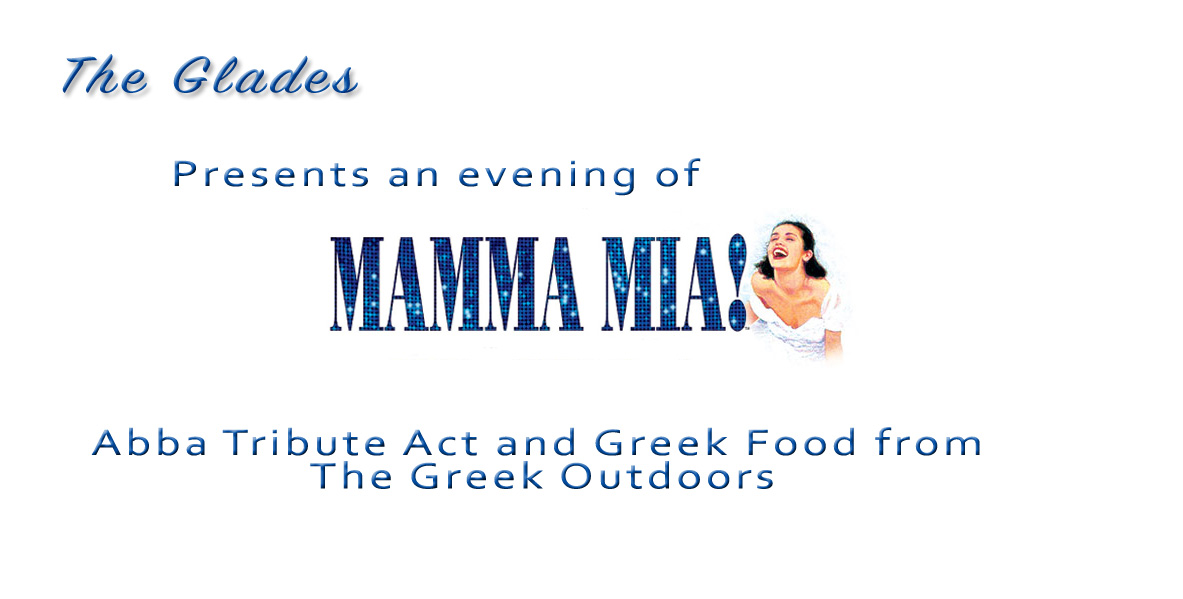 The Glades

Presents an evening of

MAMMA MIA!

Abba Tribute Act and Greek Food from The Greek Outdoors